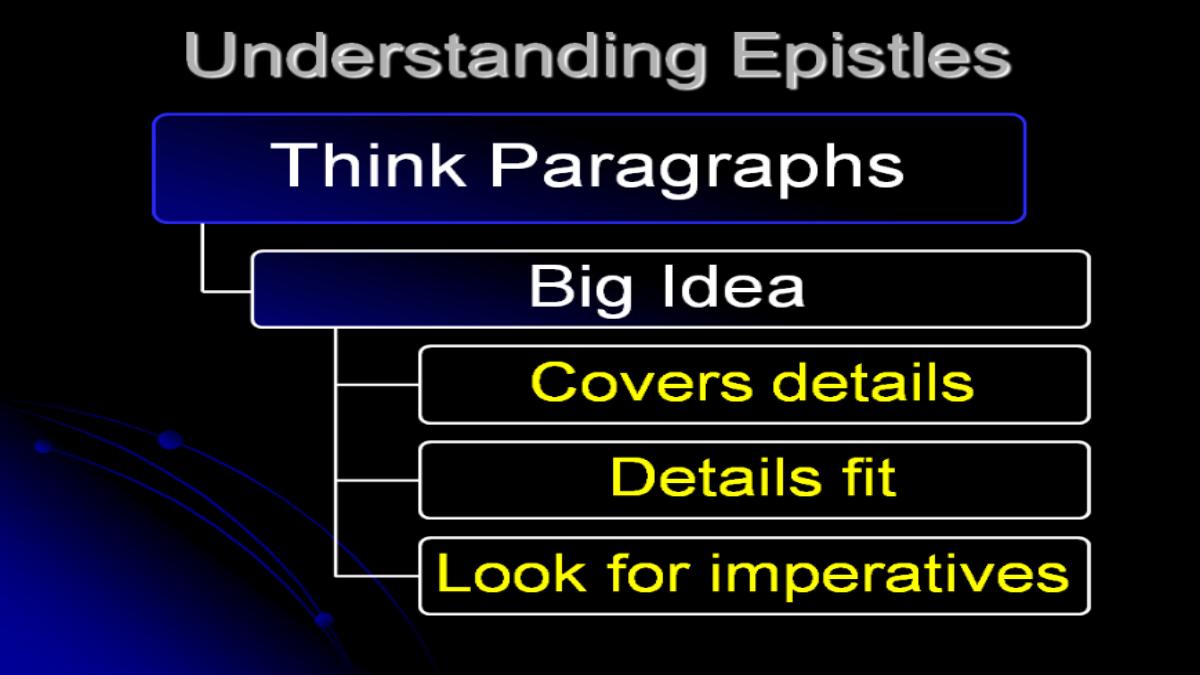 Understanding Epistles

Think Paragraphs

Big Idea

Covers details

Details fit

Look for imperatives